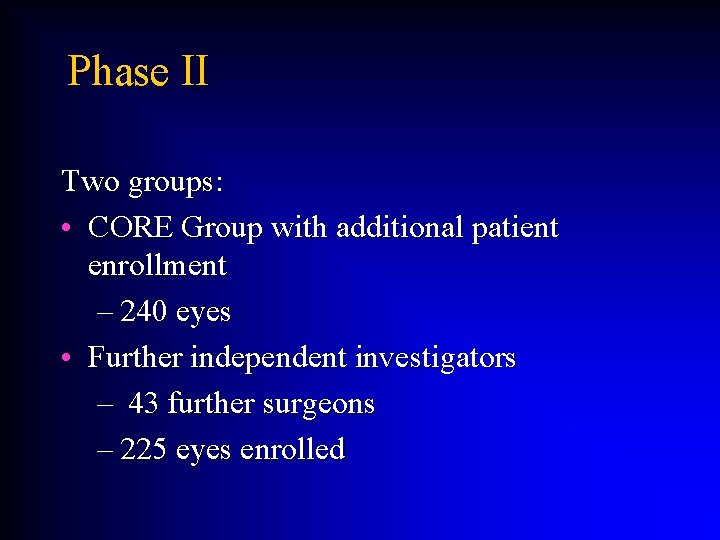 Phase II

Two groups:

• CORE Group with additional patient enrollment
  – 240 eyes
• Further independent investigators
  – 43 further surgeons
  – 225 eyes enrolled